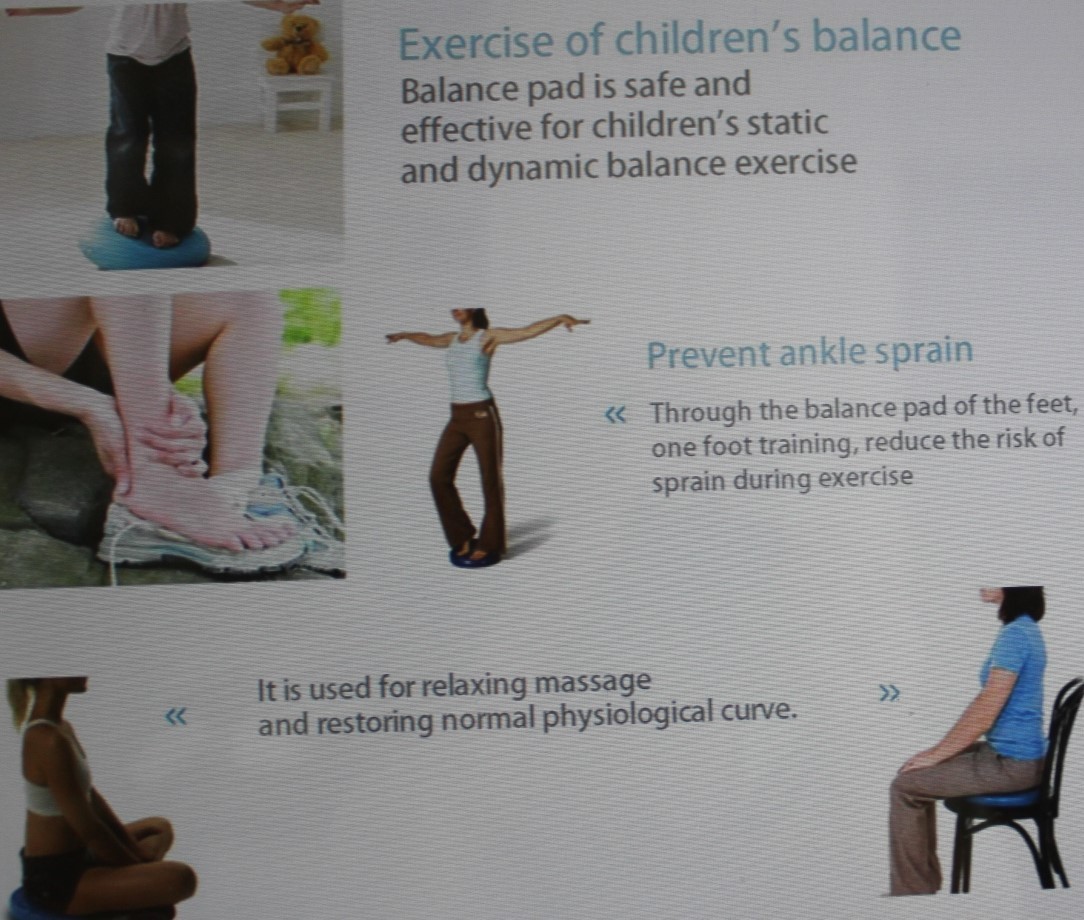 Exercise of children's balance

Balance pad is safe and effective for children's static and dynamic balance exercise

Prevent ankle sprain

« Through the balance pad of the feet, one foot training, reduce the risk of sprain during exercise

« It is used for relaxing massage and restoring normal physiological curve. »